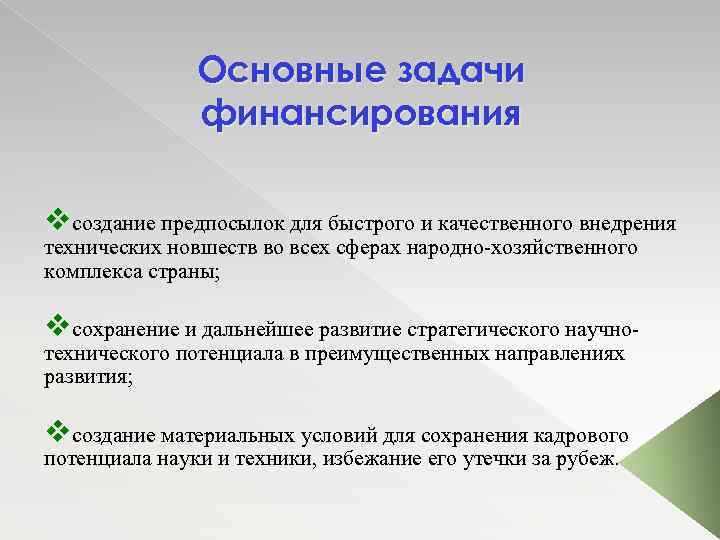 Основные задачи финансирования

❖создание предпосылок для быстрого и качественного внедрения технических новшеств во всех сферах народно-хозяйственного комплекса страны;

❖сохранение и дальнейшее развитие стратегического научно-технического потенциала в преимущественных направлениях развития;

❖создание материальных условий для сохранения кадрового потенциала науки и техники, избежание его утечки за рубеж.